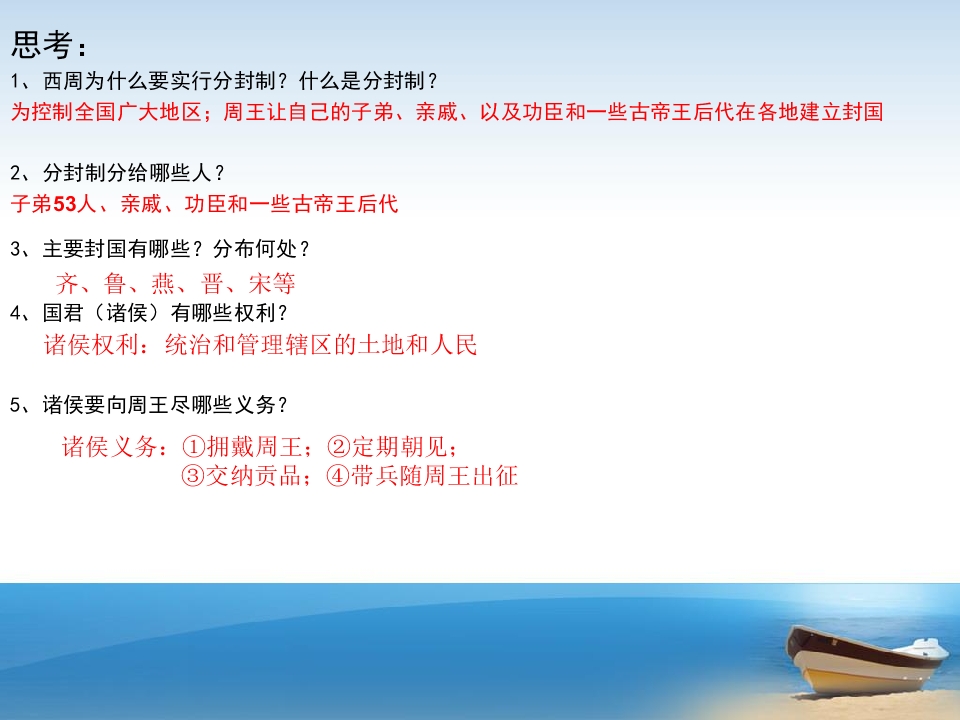 思考：

1、西周为什么要实行分封制？什么是分封制？

为控制全国广大地区；周王让自己的子弟、亲戚、以及功臣和一些古帝王后代在各地建立封国

2、分封制分给哪些人？

子弟53人、亲戚、功臣和一些古帝王后代

3、主要封国有哪些？分布何处？

齐、鲁、燕、晋、宋等

4、国君（诸侯）有哪些权利？

诸侯权利：统治和管理辖区的土地和人民

5、诸侯要向周王尽哪些义务？

诸侯义务：①拥戴周王；②定期朝见；
③交纳贡品；④带兵随周王出征